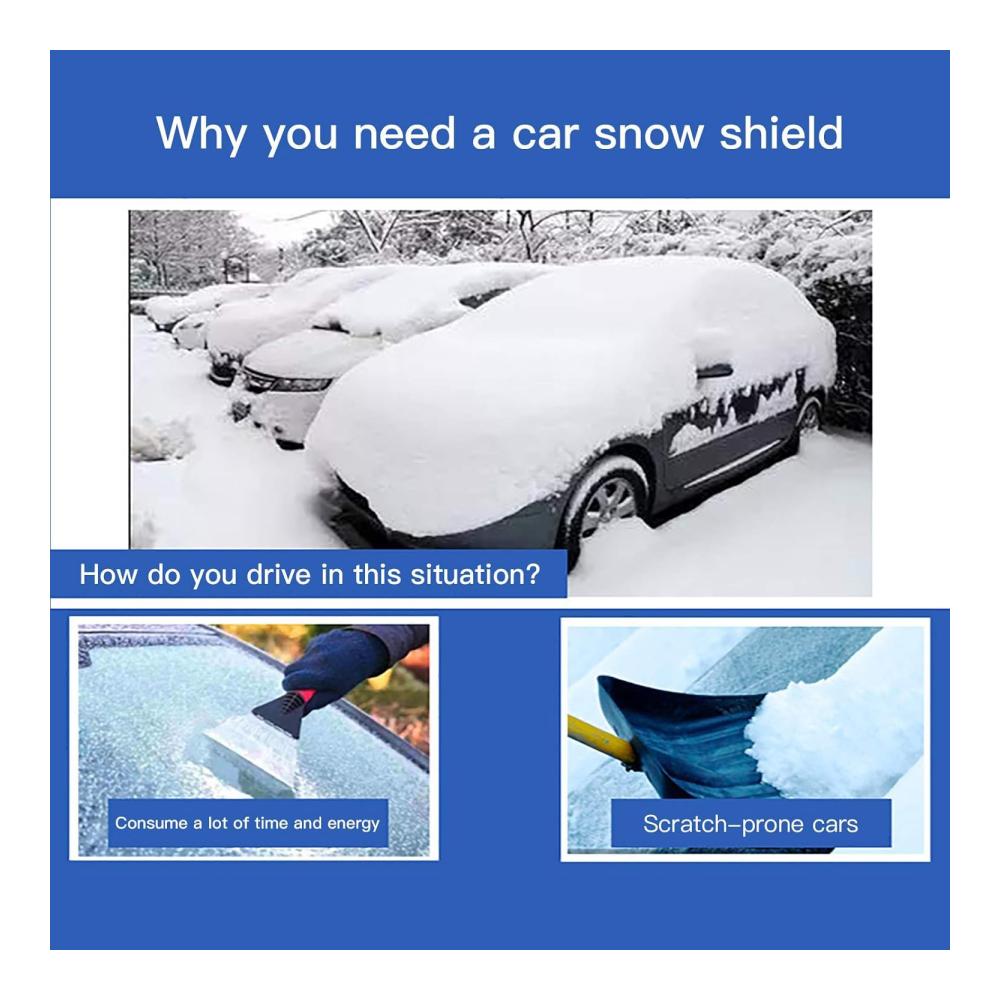 Why you need a car snow shield

How do you drive in this situation?

Consume a lot of time and energy

Scratch-prone cars